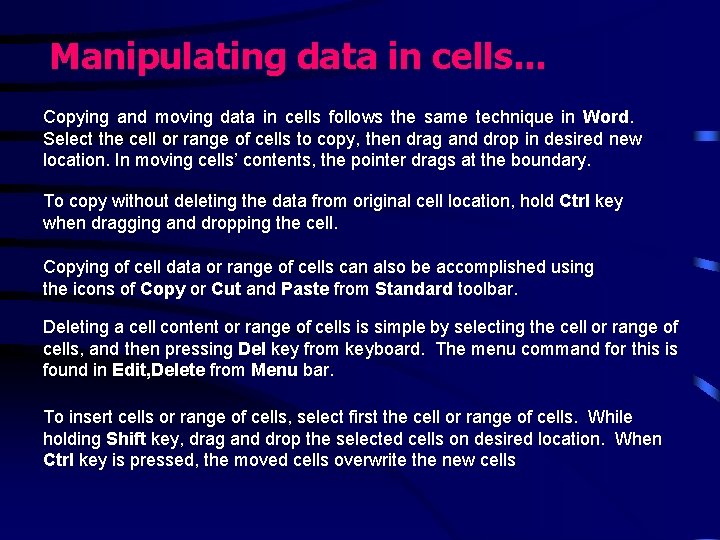 Manipulating data in cells…

Copying and moving data in cells follows the same technique in Word. Select the cell or range of cells to copy, then drag and drop in desired new location. In moving cells' contents, the pointer drags at the boundary.

To copy without deleting the data from original cell location, hold Ctrl key when dragging and dropping the cell.

Copying of cell data or range of cells can also be accomplished using the icons of Copy or Cut and Paste from Standard toolbar.

Deleting a cell content or range of cells is simple by selecting the cell or range of cells, and then pressing Del key from keyboard. The menu command for this is found in Edit,Delete from Menu bar.

To insert cells or range of cells, select first the cell or range of cells. While holding Shift key, drag and drop the selected cells on desired location. When Ctrl key is pressed, the moved cells overwrite the new cells